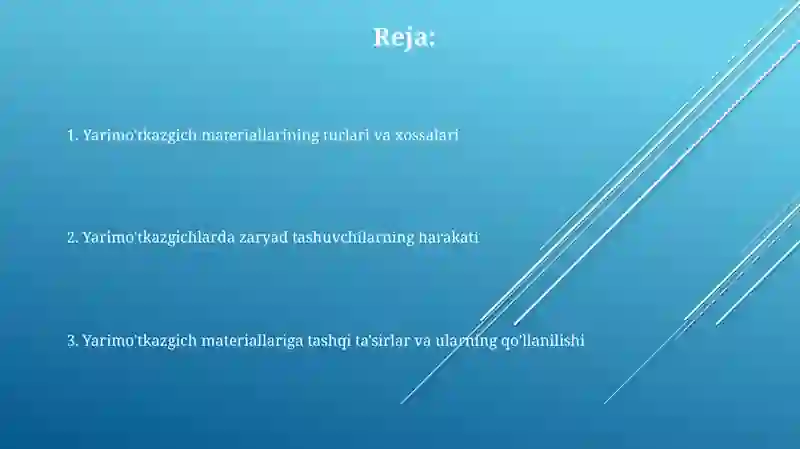 Reja:

1. Yarimo'tkazgich materiallarining turlari va xossalari

2. Yarimo'tkazgichlarda zaryad tashuvchilarning harakati

3. Yarimo'tkazgich materiallariga tashqi ta'sirlar va ularning qo'llanilishi